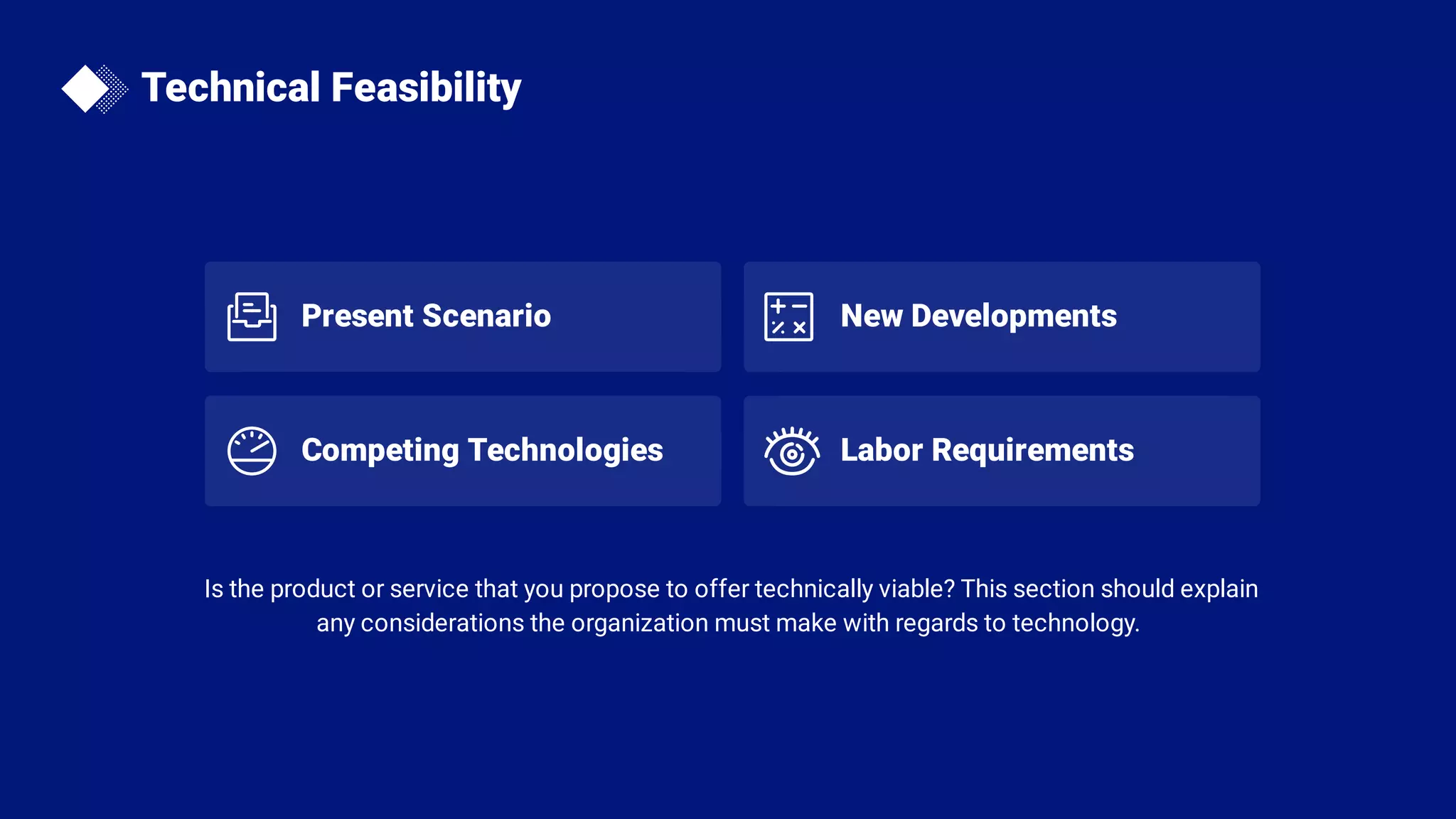 Technical Feasibility

Present Scenario

New Developments

Competing Technologies

Labor Requirements

Is the product or service that you propose to offer technically viable? This section should explain any considerations the organization must make with regards to technology.